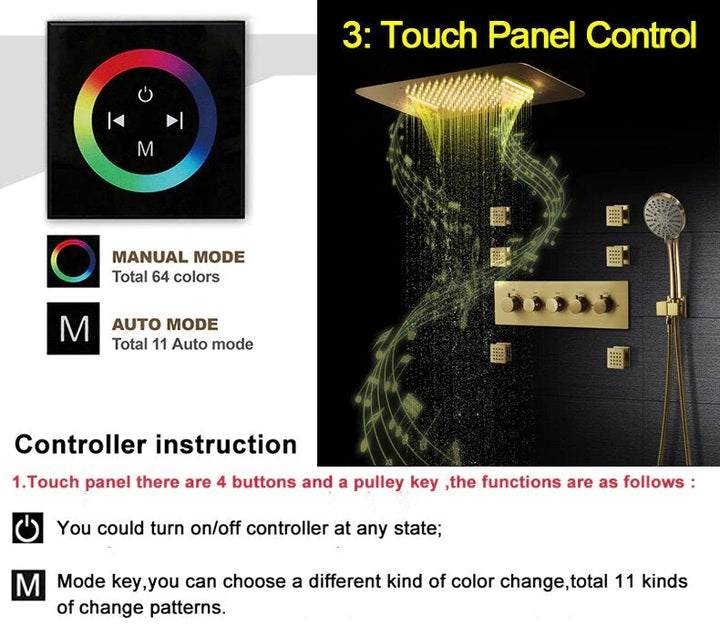 M

MANUAL MODE
Total 64 colors

M AUTO MODE
Total 11 Auto mode

3: Touch Panel Control

Controller instruction

1.Touch panel there are 4 buttons and a pulley key ,the functions are as follows :

You could turn on/off controller at any state;

M Mode key,you can choose a different kind of color change,total 11 kinds of change patterns.